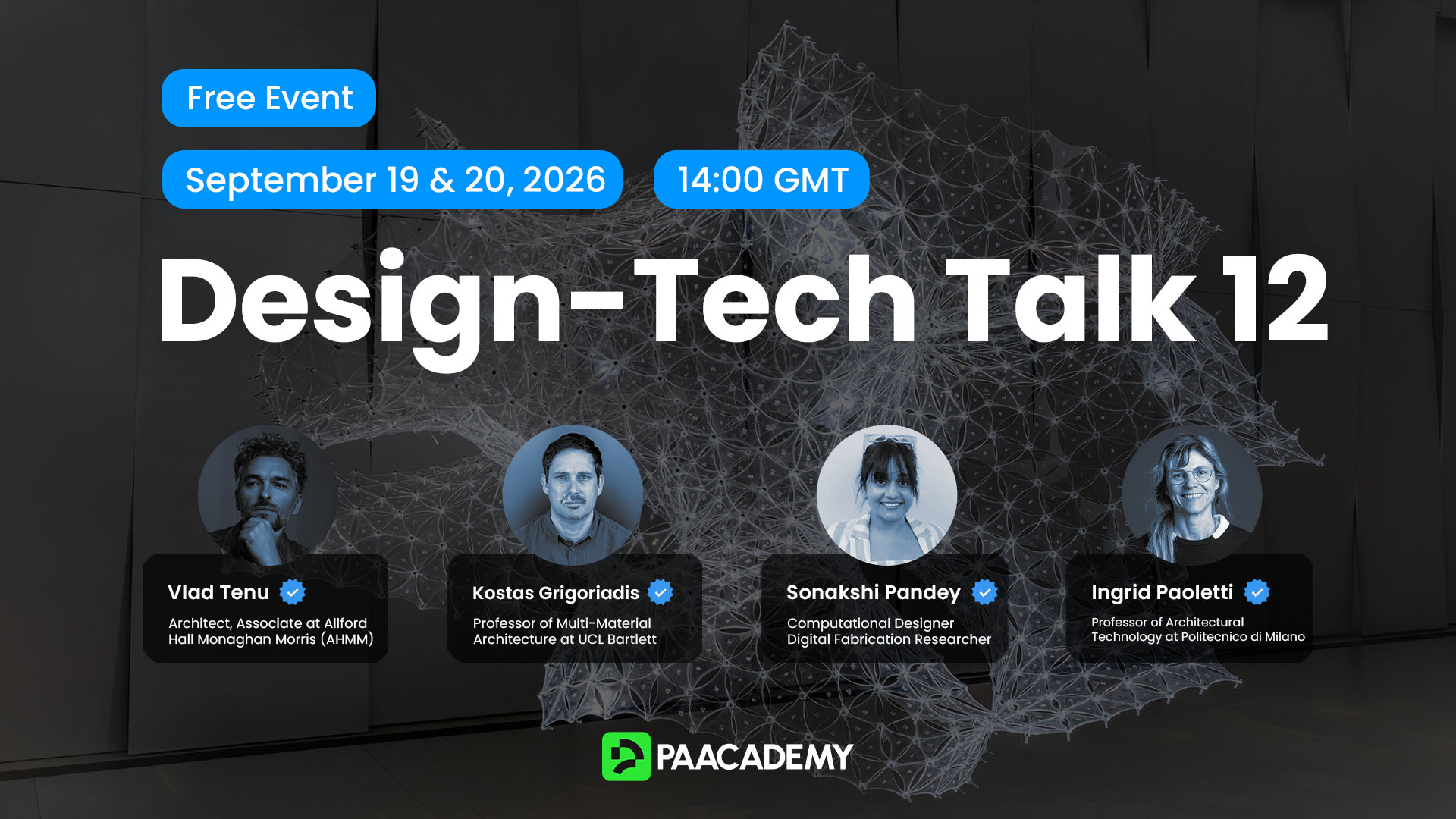 Free Event

September 19 & 20, 2026

14:00 GMT

Design-Tech Talk 12

Vlad Tenu
Architect, Associate at Allford Hall Monaghan Morris (AHMM)

Kostas Grigoriadis
Professor of Multi-Material Architecture at UCL Bartlett

Sonakshi Pandey
Computational Designer
Digital Fabrication Researcher

Ingrid Paoletti
Professor of Architectural Technology at Politecnico di Milano

PAACADEMY